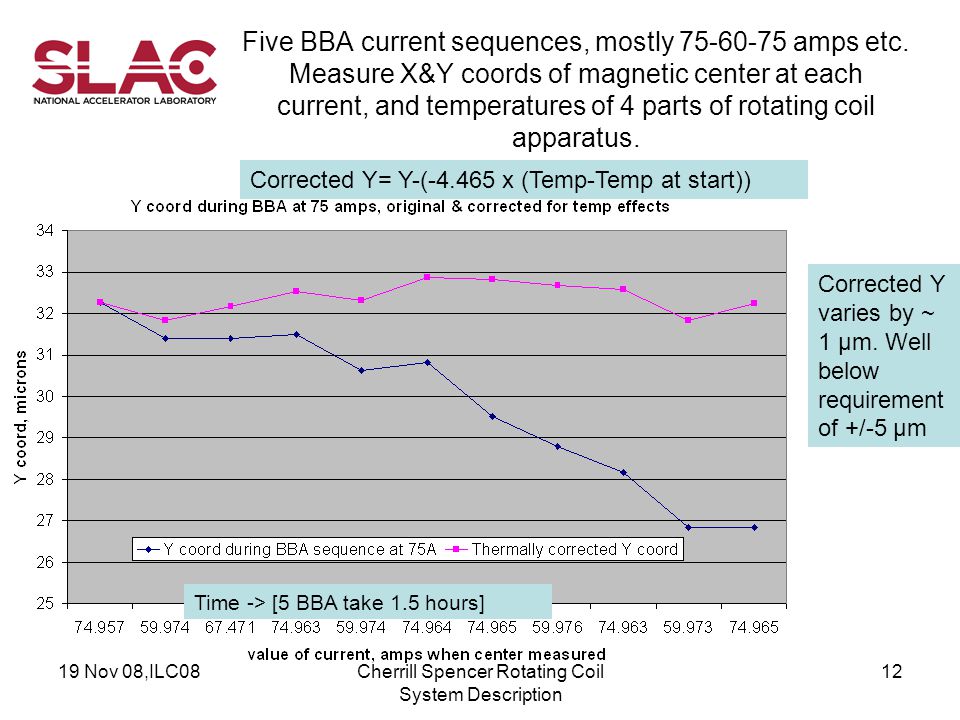 SLAC
NATIONAL ACCELERATOR LABORATORY

Five BBA current sequences, mostly 75-60-75 amps etc. Measure X&Y coords of magnetic center at each current, and temperatures of 4 parts of rotating coil apparatus.

Corrected Y= Y-(-4.465 x (Temp-Temp at start))

Y coord during BBA at 75 amps, original & corrected for temp effects

Y coord, microns

34
33
32
31
30
29
28
27
26
25

Y coord during BBA sequence at 75A
Thermally corrected Y coord

Time -> [5 BBA take 1.5 hours]

74.957 59.974 67.471 74.963 59.974 74.964 74.965 59.976 74.963 59.973 74.965

value of current, amps when center measured

Corrected Y varies by ~ 1 μm. Well below requirement of +/-5 μm

19 Nov 08,ILC08

Cherrill Spencer Rotating Coil System Description

12